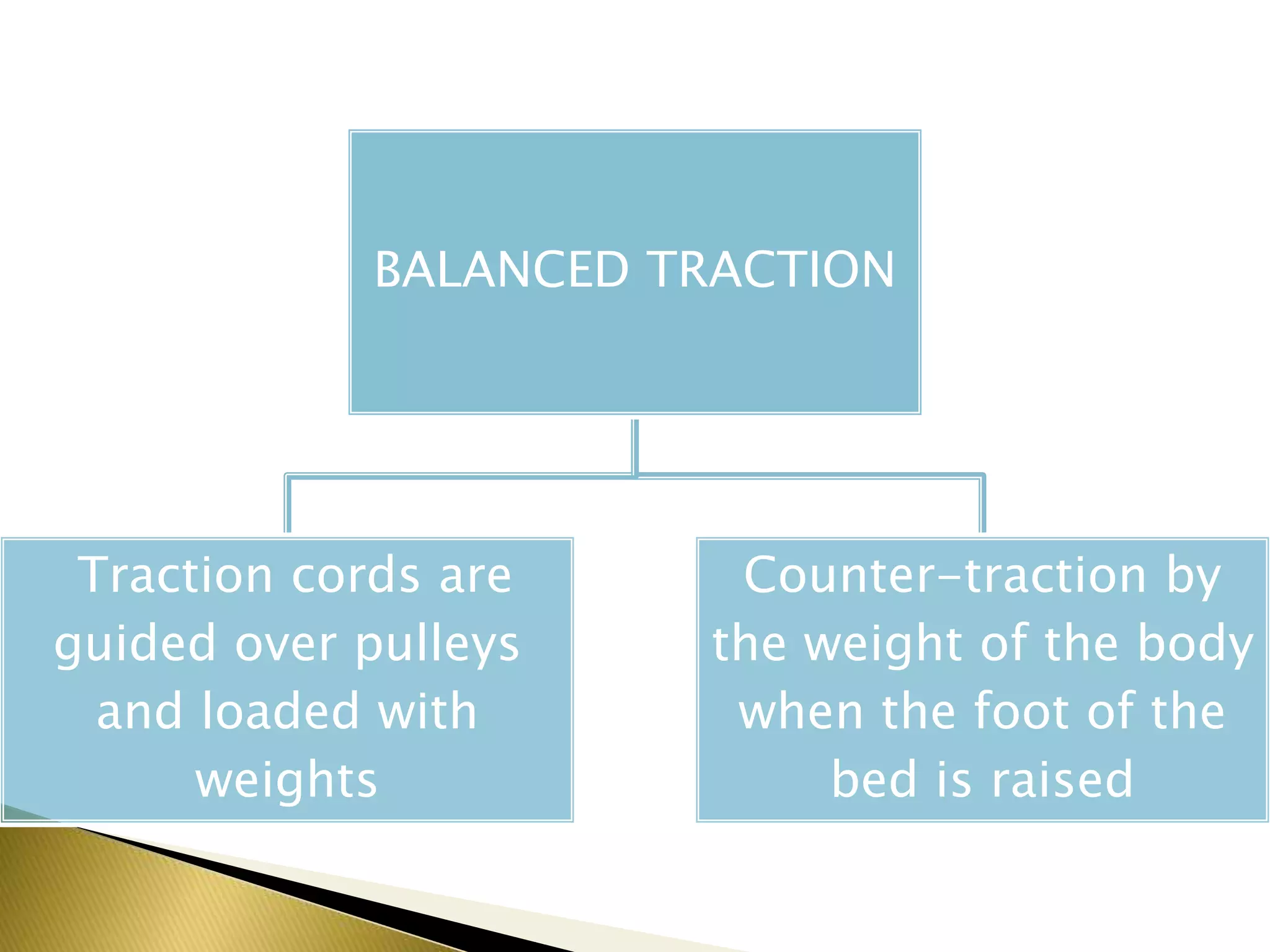 BALANCED TRACTION

Traction cords are guided over pulleys and loaded with weights

Counter-traction by the weight of the body when the foot of the bed is raised